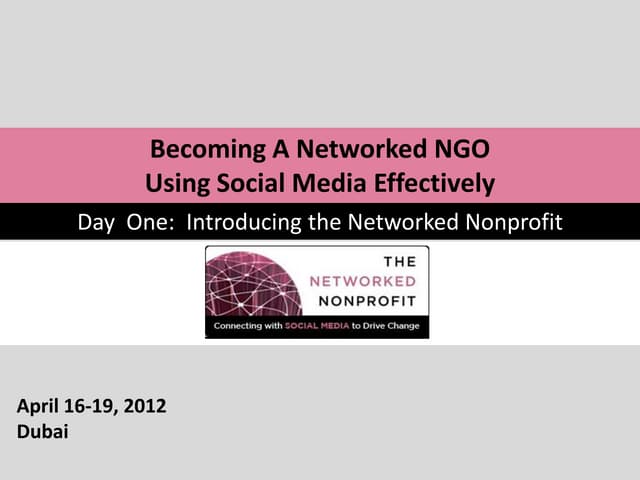 Becoming A Networked NGO
Using Social Media Effectively

Day One: Introducing the Networked Nonprofit

THE
NETWORKED
NONPROFIT

Connecting with SOCIAL MEDIA to Drive Change

April 16-19, 2012
Dubai